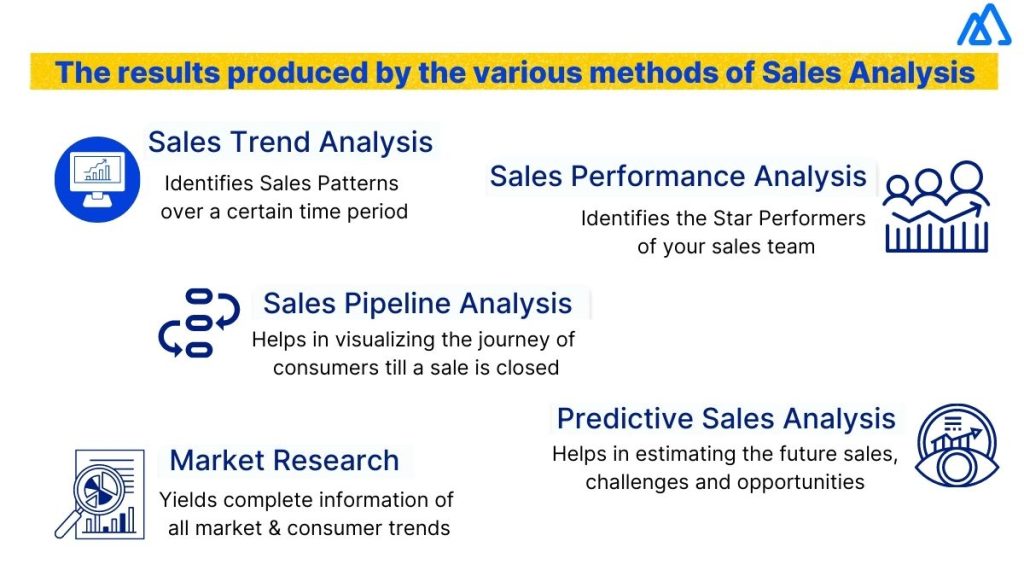 The results produced by the various methods of Sales Analysis

Sales Trend Analysis
Identifies Sales Patterns over a certain time period

Sales Performance Analysis
Identifies the Star Performers of your sales team

Sales Pipeline Analysis
Helps in visualizing the journey of consumers till a sale is closed

Predictive Sales Analysis
Helps in estimating the future sales, challenges and opportunities

Market Research
Yields complete information of all market & consumer trends